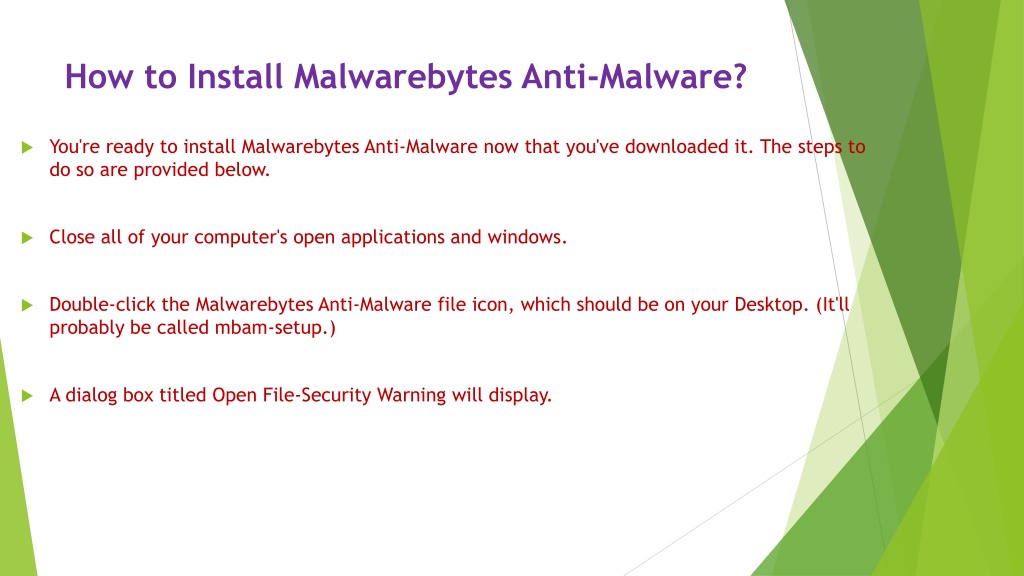 How to Install Malwarebytes Anti-Malware?

You're ready to install Malwarebytes Anti-Malware now that you've downloaded it. The steps to do so are provided below.

Close all of your computer's open applications and windows.

Double-click the Malwarebytes Anti-Malware file icon, which should be on your Desktop. (It'll probably be called mbam-setup.)

A dialog box titled Open File-Security Warning will display.